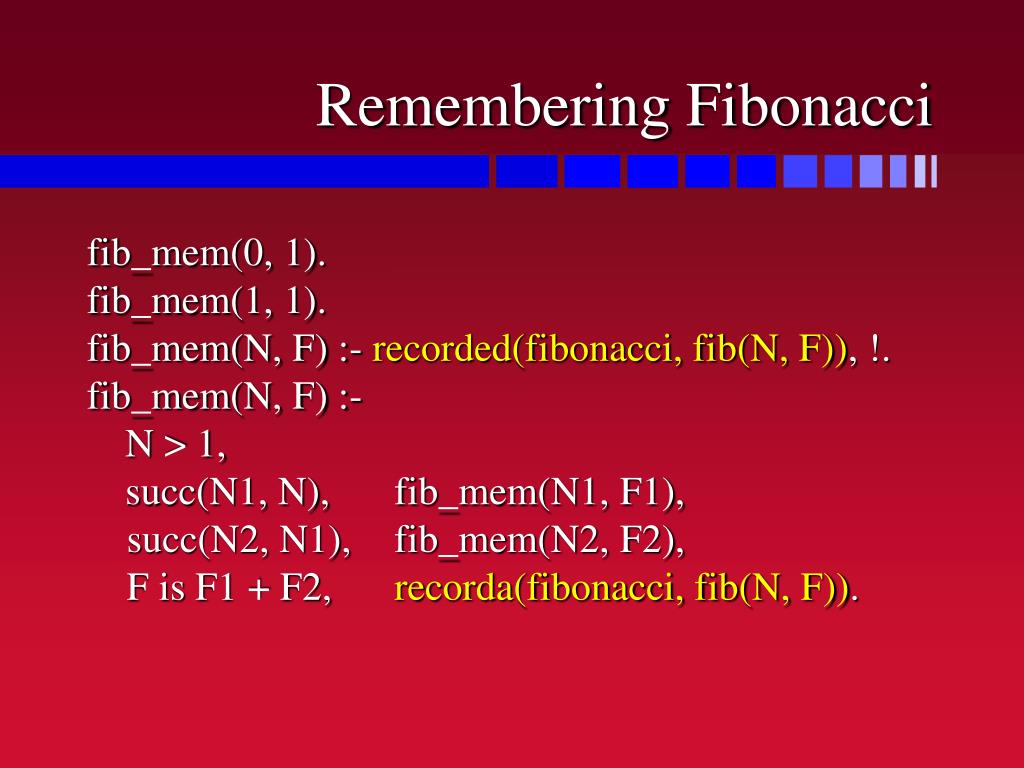 Remembering Fibonacci

fib_mem(0, 1).
fib_mem(1, 1).
fib_mem(N, F) :- recorded(fibonacci, fib(N, F)), !.
fib_mem(N, F) :-
N > 1,
succ(N1, N), fib_mem(N1, F1),
succ(N2, N1), fib_mem(N2, F2),
F is F1 + F2, recorda(fibonacci, fib(N, F)).